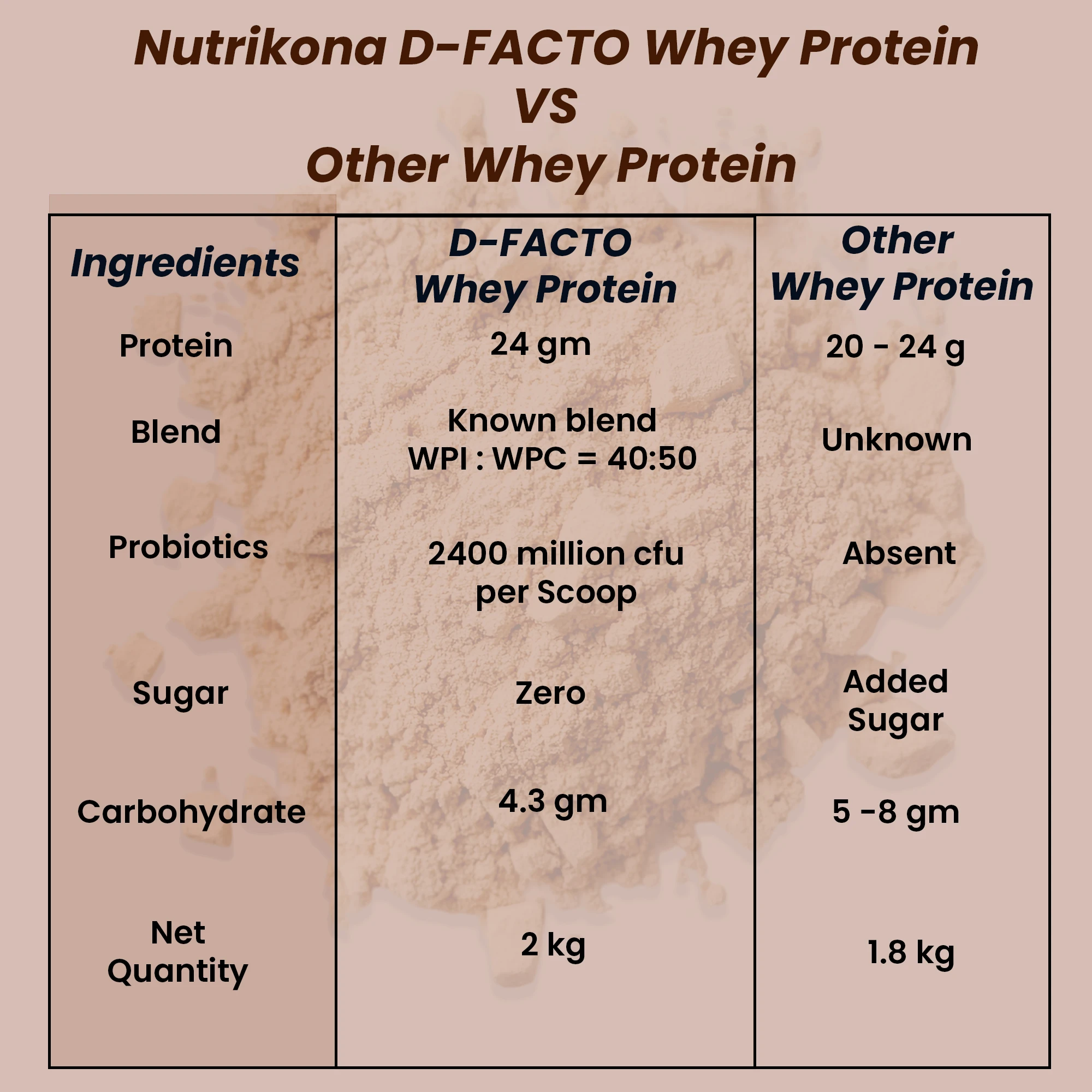 Nutrikona D-FACTO Whey Protein
VS
Other Whey Protein

| Ingredients | D-FACTO Whey Protein | Other Whey Protein |
|---|---|---|
| Protein | 24 gm | 20 - 24 g |
| Blend | Known blend WPI : WPC = 40:50 | Unknown |
| Probiotics | 2400 million cfu per Scoop | Absent |
| Sugar | Zero | Added Sugar |
| Carbohydrate | 4.3 gm | 5 -8 gm |
| Net Quantity | 2 kg | 1.8 kg |